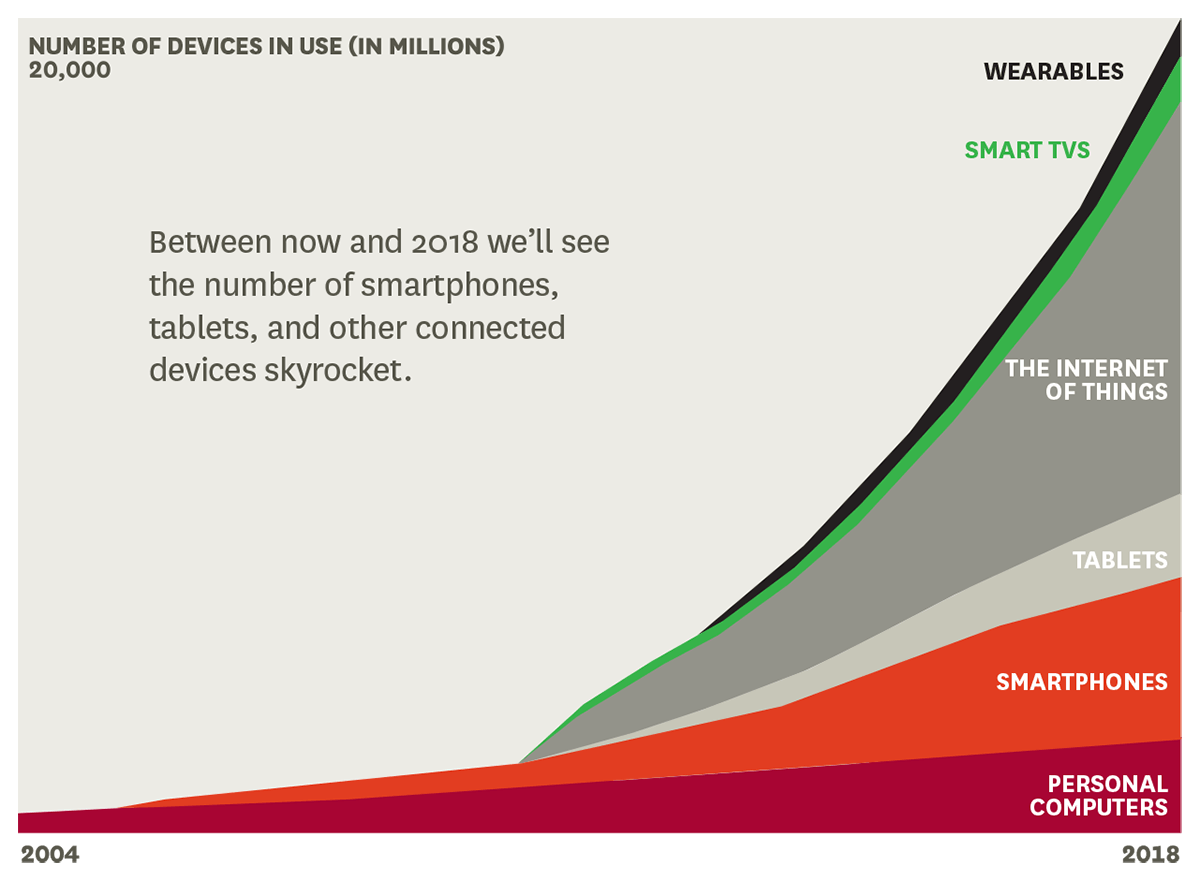 NUMBER OF DEVICES IN USE (IN MILLIONS)
20,000

Between now and 2018 we'll see the number of smartphones, tablets, and other connected devices skyrocket.

WEARABLES

SMART TVS

THE INTERNET OF THINGS

TABLETS

SMARTPHONES

PERSONAL COMPUTERS

2004

2018